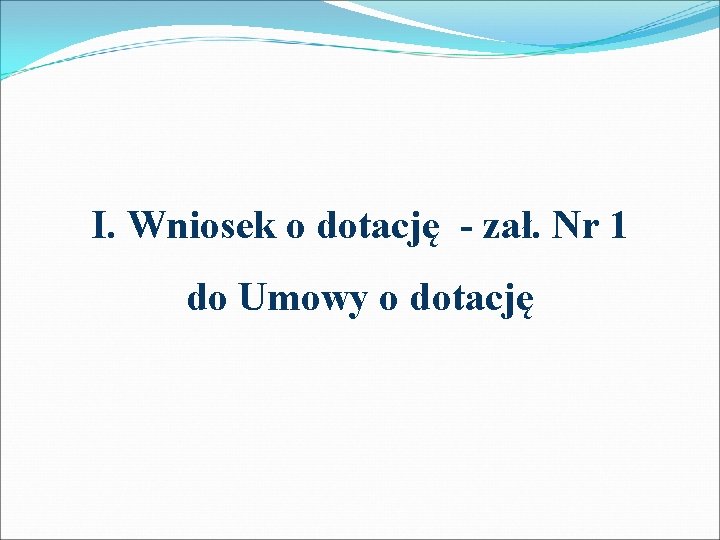 I. Wniosek o dotację - zał. Nr 1 do Umowy o dotację